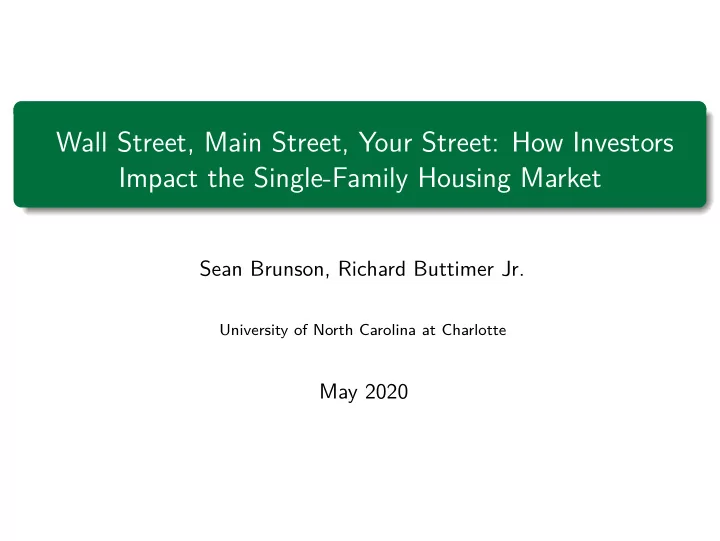 Wall Street, Main Street, Your Street: How Investors Impact the Single-Family Housing Market

Sean Brunson, Richard Buttimer Jr.

University of North Carolina at Charlotte

May 2020